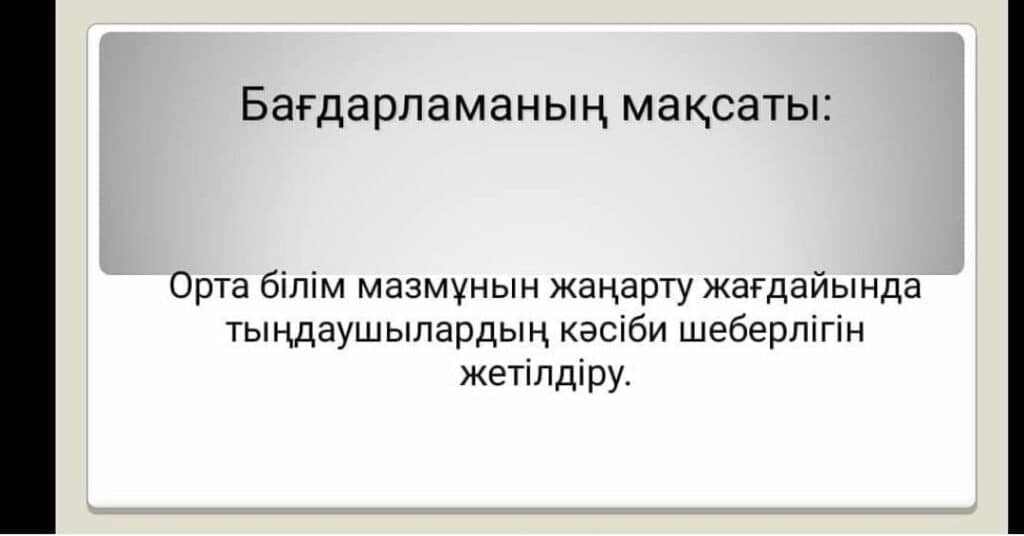 Бағдарламаның мақсаты:

Орта білім мазмұнын жаңарту жағдайында тыңдаушылардың кәсіби шеберлігін жетілдіру.